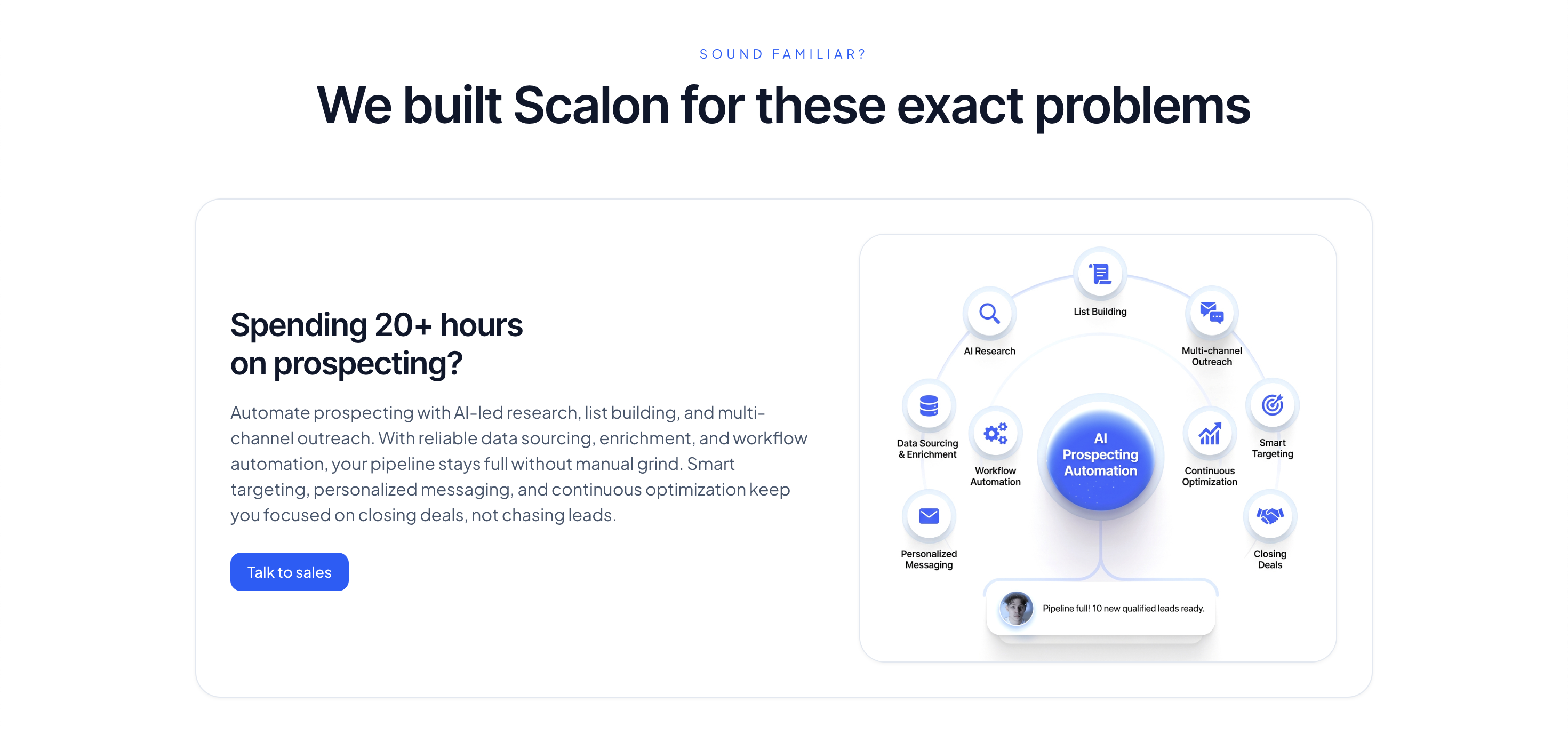 SOUND FAMILIAR?

We built Scalon for these exact problems

Spending 20+ hours on prospecting?

Automate prospecting with AI-led research, list building, and multi-channel outreach. With reliable data sourcing, enrichment, and workflow automation, your pipeline stays full without manual grind. Smart targeting, personalized messaging, and continuous optimization keep you focused on closing deals, not chasing leads.

Talk to sales

List Building

AI Research

Multi-channel Outreach

Data Sourcing & Enrichment

Workflow Automation

AI Prospecting Automation

Continuous Optimization

Smart Targeting

Personalized Messaging

Closing Deals

Pipeline full! 10 new qualified leads ready.